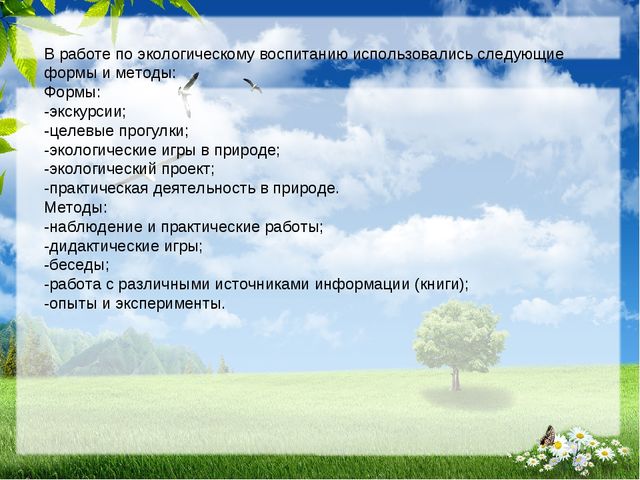 В работе по экологическому воспитанию использовались следующие формы и методы:
Формы:
-экскурсии;
-целевые прогулки;
-экологические игры в природе;
-экологический проект;
-практическая деятельность в природе.
Методы:
-наблюдение и практические работы;
-дидактические игры;
-беседы;
-работа с различными источниками информации (книги);
-опыты и эксперименты.